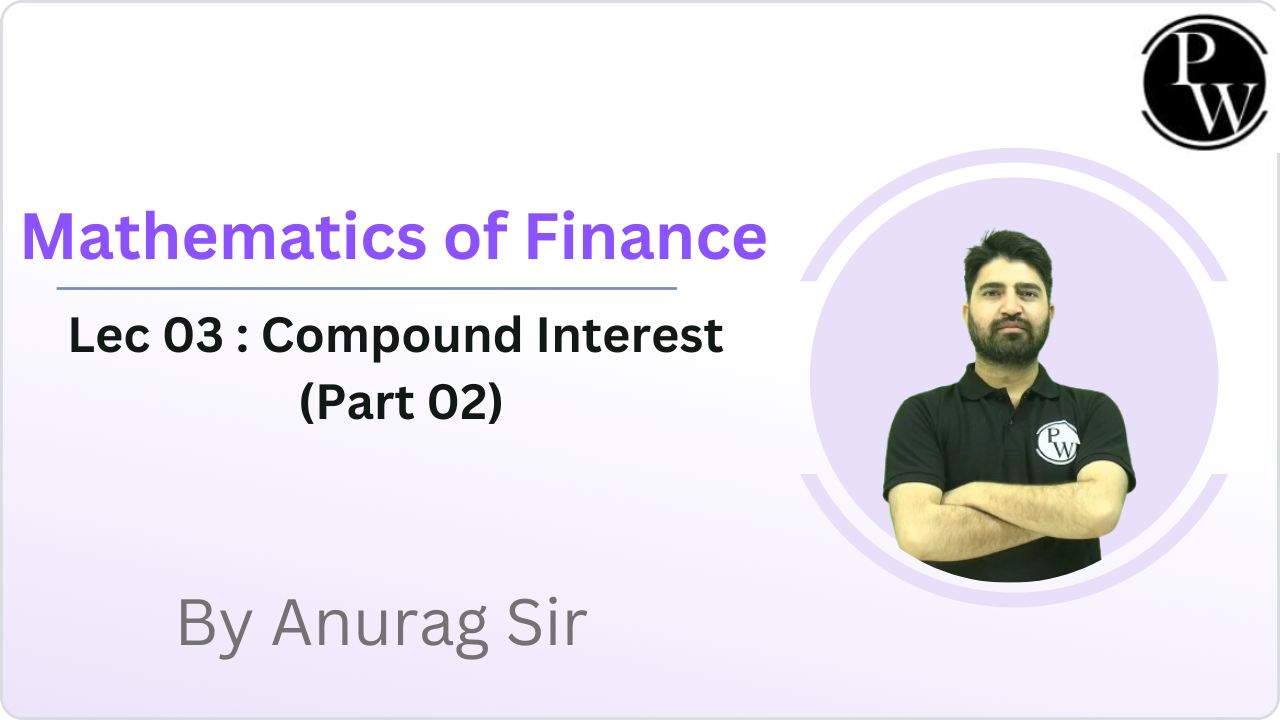 PW

Mathematics of Finance

Lec 03 : Compound Interest (Part 02)

PW

By Anurag Sir